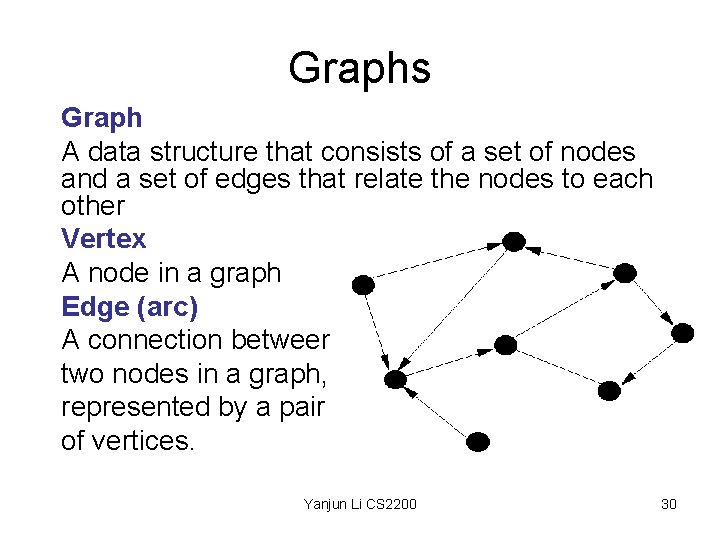 Graphs

Graph

A data structure that consists of a set of nodes and a set of edges that relate the nodes to each other

Vertex

A node in a graph

Edge (arc)

A connection betweer two nodes in a graph, represented by a pair of vertices.

Yanjun Li CS2200

30